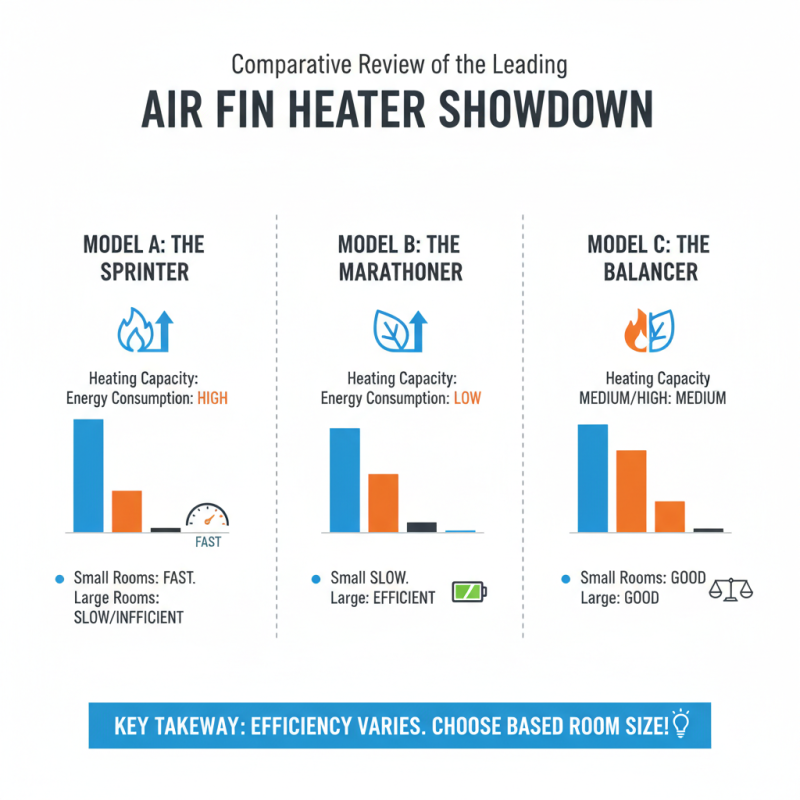 Comparative Review of the Leading

AIR FIN HEATER SHOWDOWN

MODEL A: THE SPRINTER

Heating Capacity:
Energy Consumption: HIGH

FAST

• Small Rooms: FAST.
Large Rooms: SLOW/INFFICIENT

MODEL B: THE MARATHONER

Heating Capacity:
Energy Consumption: LOW

• Small SLOW.
Large: EFFICIENT

MODEL C: THE BALANCER

Heating Capacity
MEDIUM/HIGH: MEDIUM

• Small Rooms: GOOD
Large: GOOD

KEY TAKEWAY: EFFICIENCY VARIES. CHOOSE BASED ROOM SIZE!